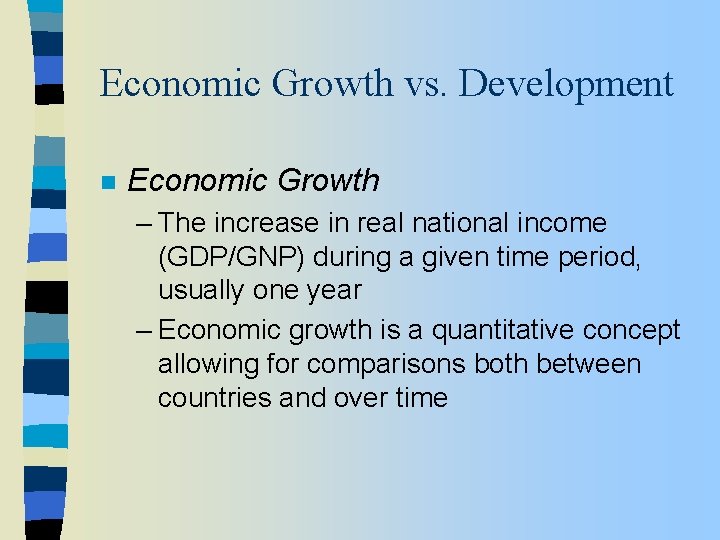 Economic Growth vs. Development

Economic Growth

– The increase in real national income (GDP/GNP) during a given time period, usually one year

– Economic growth is a quantitative concept allowing for comparisons both between countries and over time